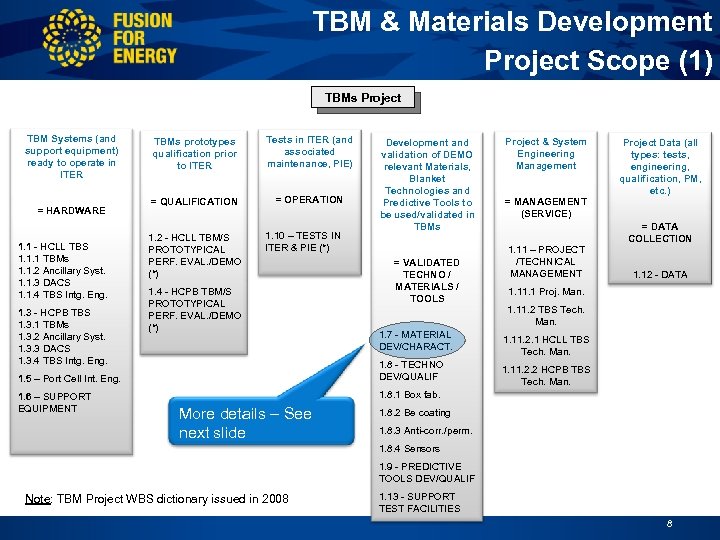 FUSION FOR ENERGY

TBM & Materials Development Project Scope (1)

TBMs Project

TBM Systems (and support equipment) ready to operate in ITER

= HARDWARE

1.1 - HCLL TBS
1.1.1 TBMs
1.1.2 Ancillary Syst.
1.1.3 DACS
1.1.4 TBS Intg. Eng.

1.3 - HCPB TBS
1.3.1 TBMs
1.3.2 Ancillary Syst.
1.3.3 DACS
1.3.4 TBS Intg. Eng.

1.5 – Port Cell Int. Eng.

1.6 – SUPPORT EQUIPMENT

TBMs prototypes qualification prior to ITER

= QUALIFICATION

1.2 - HCLL TBM/S PROTOTYPICAL PERF. EVAL./DEMO (*)

1.4 - HCPB TBM/S PROTOTYPICAL PERF. EVAL./DEMO (*)

Tests in ITER (and associated maintenance, PIE)

= OPERATION

1.10 – TESTS IN ITER & PIE (*)

Development and validation of DEMO relevant Materials, Blanket Technologies and Predictive Tools to be used/validated in TBMs

= VALIDATED TECHNO / MATERIALS / TOOLS

1.7 - MATERIAL DEV/CHARACT.

1.8 - TECHNO DEV/QUALIF

1.8.1 Box fab.

1.8.2 Be coating

1.8.3 Anti-corr./perm.

1.8.4 Sensors

1.9 - PREDICTIVE TOOLS DEV/QUALIF

1.13 - SUPPORT TEST FACILITIES

Project & System Engineering Management

= MANAGEMENT (SERVICE)

1.11 – PROJECT /TECHNICAL MANAGEMENT

1.11.1 Proj. Man.

1.11.2 TBS Tech. Man.

1.11.2.1 HCLL TBS Tech. Man.

1.11.2.2 HCPB TBS Tech. Man.

Project Data (all types: tests, engineering, qualification, PM, etc.)

= DATA COLLECTION

1.12 - DATA

More details – See next slide

Note: TBM Project WBS dictionary issued in 2008

8